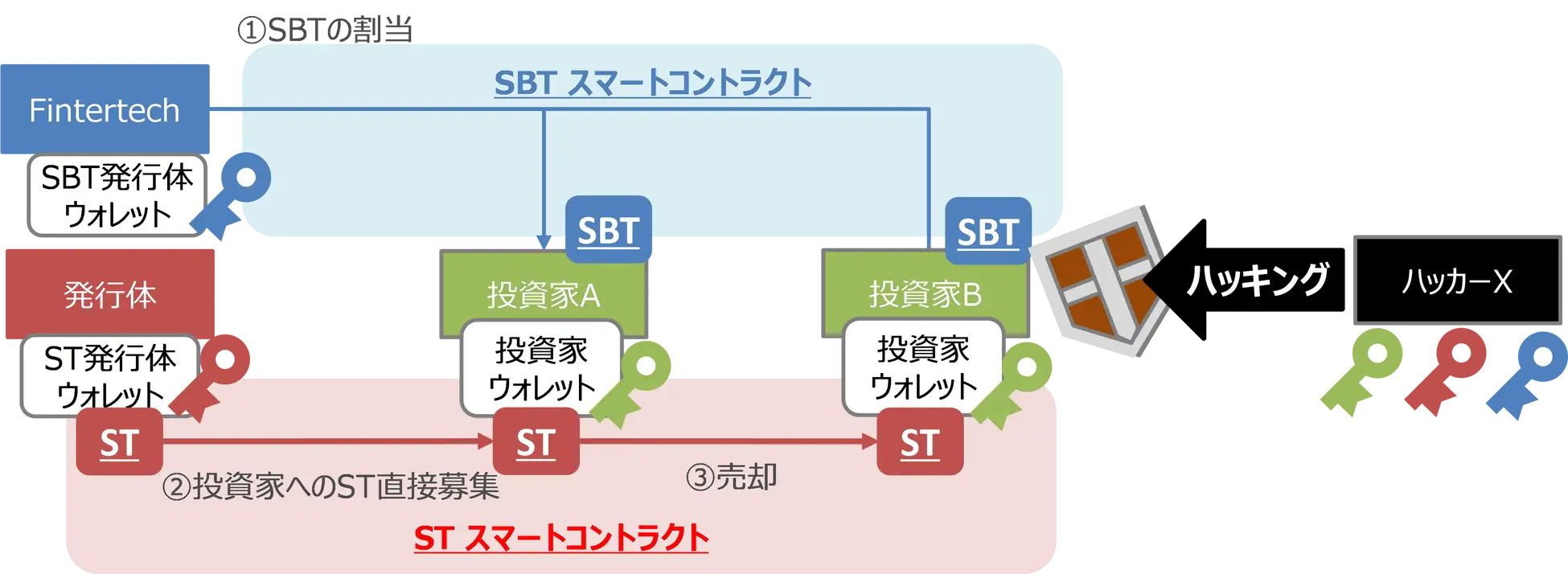 ①SBTの割当

SBT スマートコントラクト

Fintertech

SBT発行体
ウォレット

SBT

SBT

発行体

投資家A

投資家B

ハッキング

ハッカーX

ST発行体
ウォレット

投資家
ウォレット

投資家
ウォレット

ST

ST

ST

②投資家へのST直接募集

③売却

ST スマートコントラクト